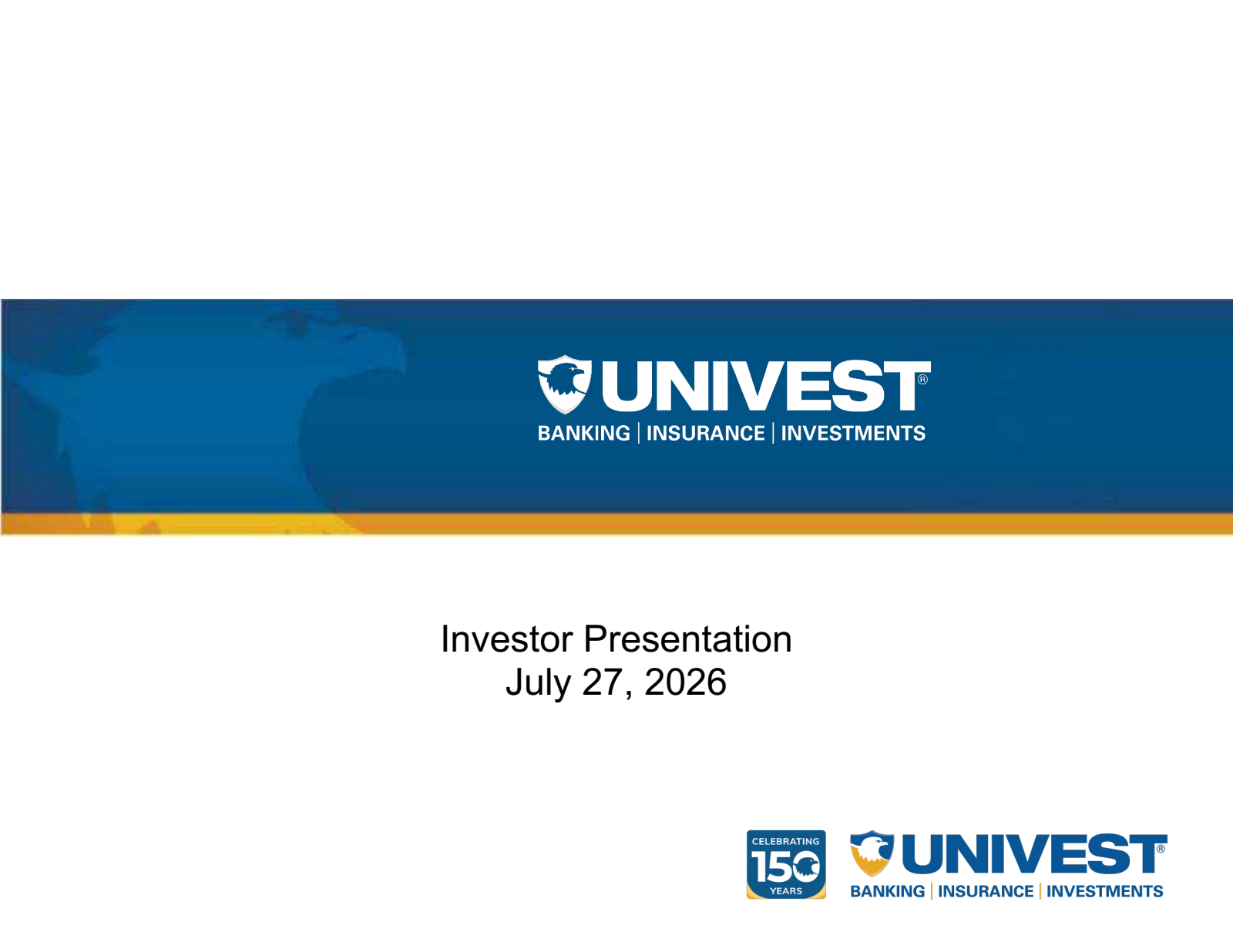 UNIVEST®
BANKING | INSURANCE | INVESTMENTS

Investor Presentation
July 27, 2026

CELEBRATING
150
YEARS

UNIVEST®
BANKING | INSURANCE | INVESTMENTS